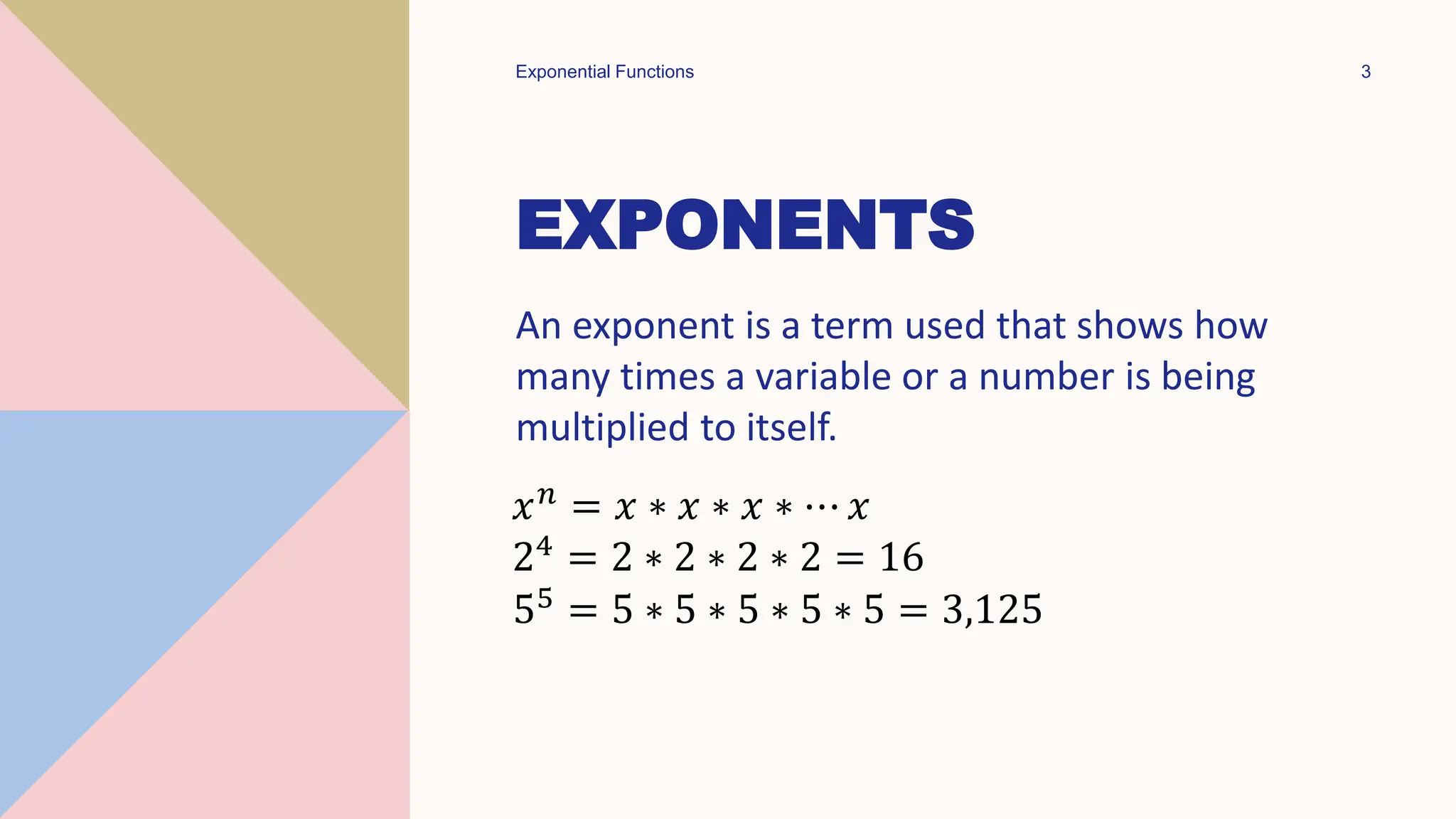 Exponential Functions

3

EXPONENTS

An exponent is a term used that shows how many times a variable or a number is being multiplied to itself.

$x^n = x * x * x * \cdots x$
$2^4 = 2 * 2 * 2 * 2 = 16$
$5^5 = 5 * 5 * 5 * 5 * 5 = 3{,}125$